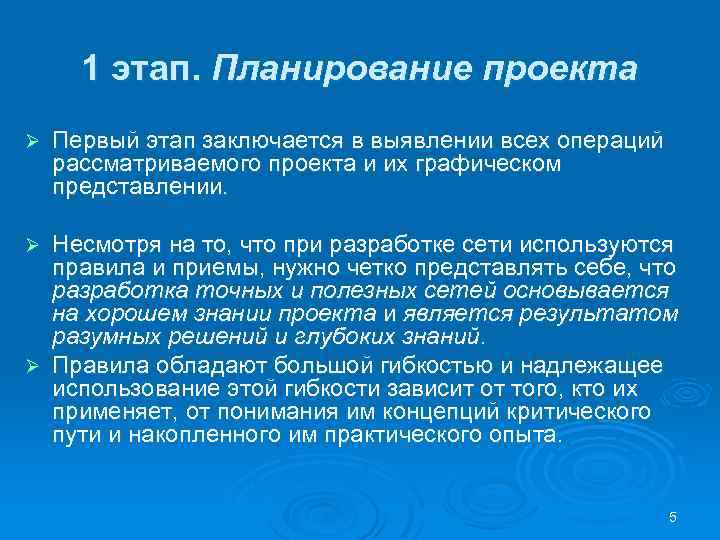 1 этап. Планирование проекта

➢ Первый этап заключается в выявлении всех операций рассматриваемого проекта и их графическом представлении.

➢ Несмотря на то, что при разработке сети используются правила и приемы, нужно четко представлять себе, что разработка точных и полезных сетей основывается на хорошем знании проекта и является результатом разумных решений и глубоких знаний.

➢ Правила обладают большой гибкостью и надлежащее использование этой гибкости зависит от того, кто их применяет, от понимания им концепций критического пути и накопленного им практического опыта.

5